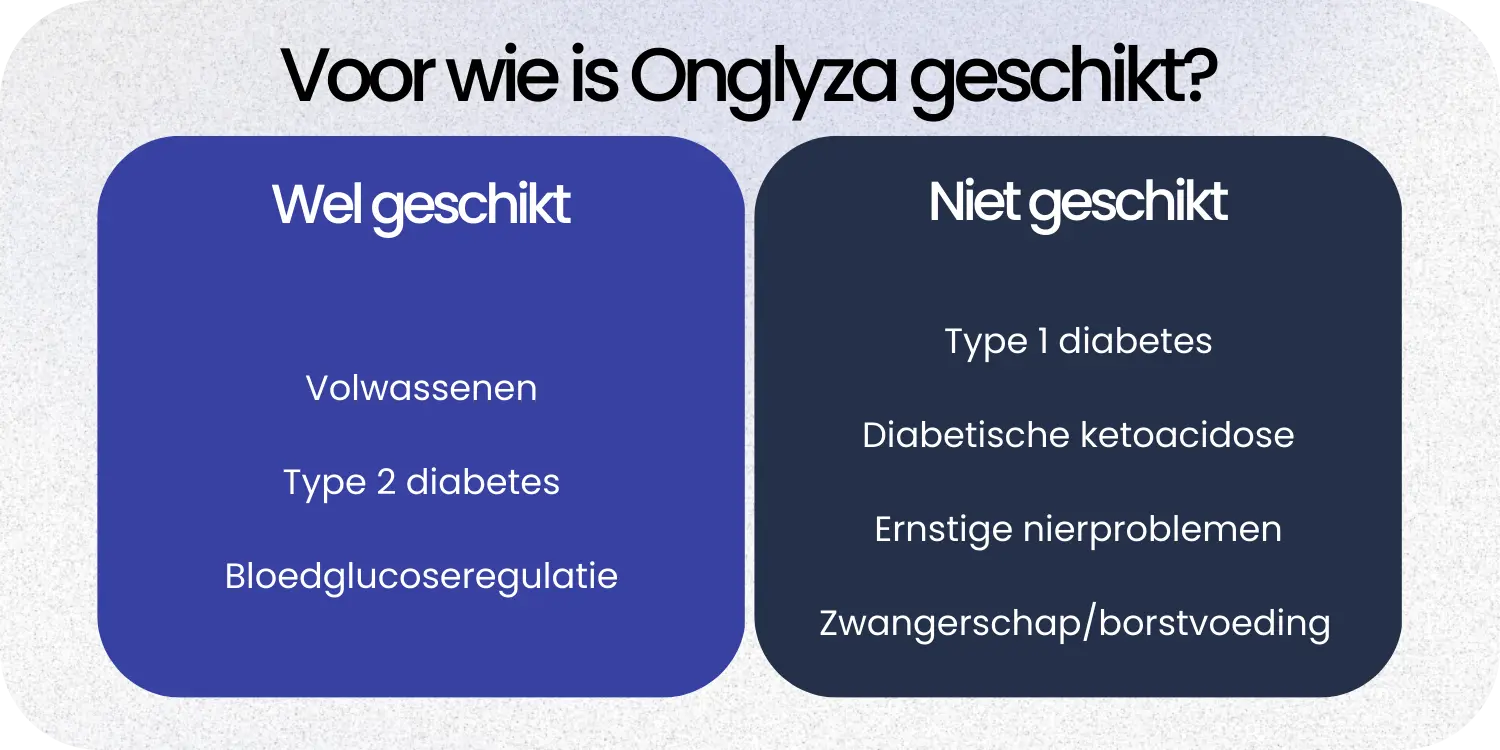 Voor wie is Onglyza geschikt?

Wel geschikt

Volwassenen

Type 2 diabetes

Bloedglucoseregulatie

Niet geschikt

Type 1 diabetes

Diabetische ketoacidose

Ernstige nierproblemen

Zwangerschap/borstvoeding